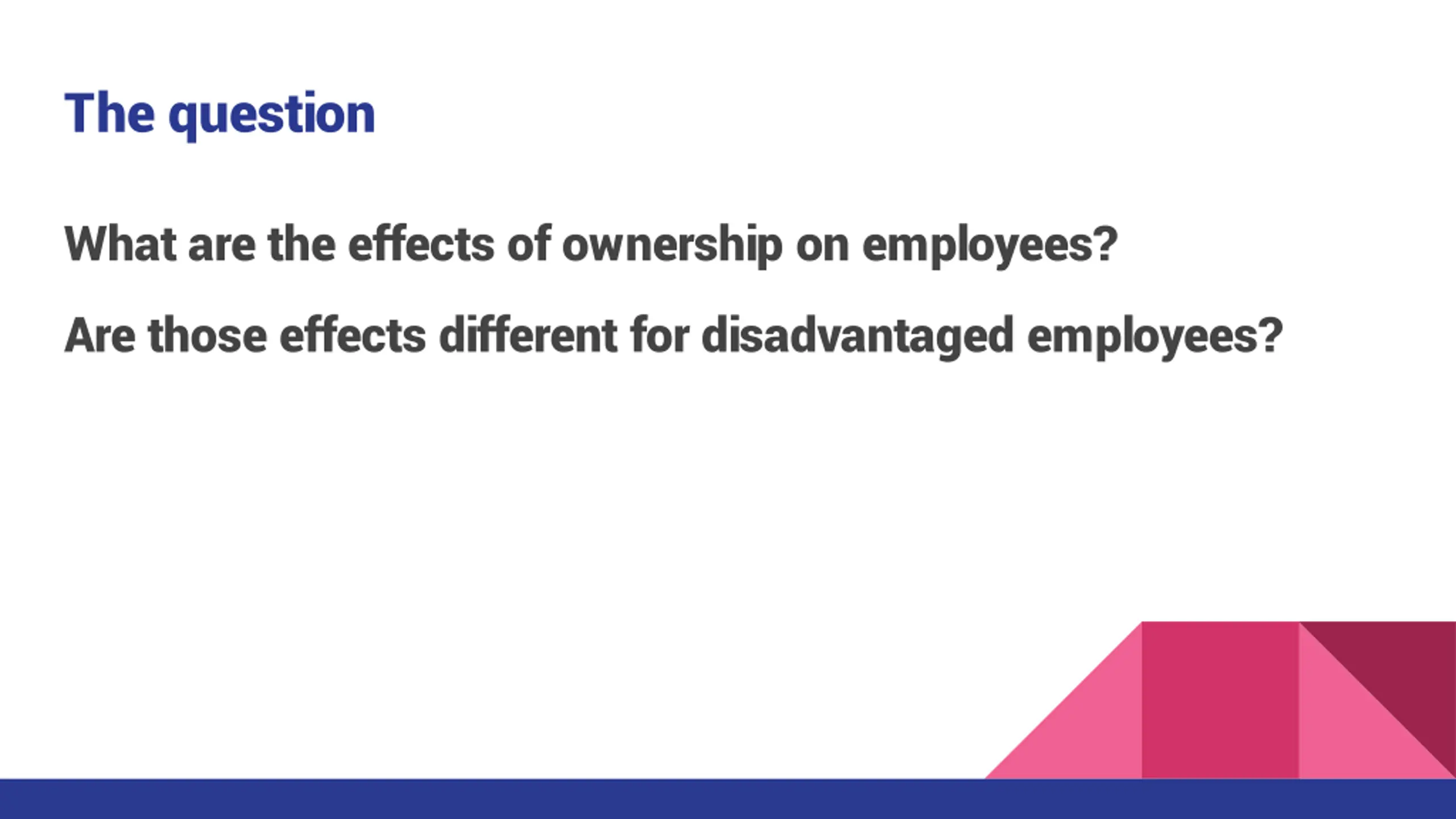 The question

What are the effects of ownership on employees?

Are those effects different for disadvantaged employees?